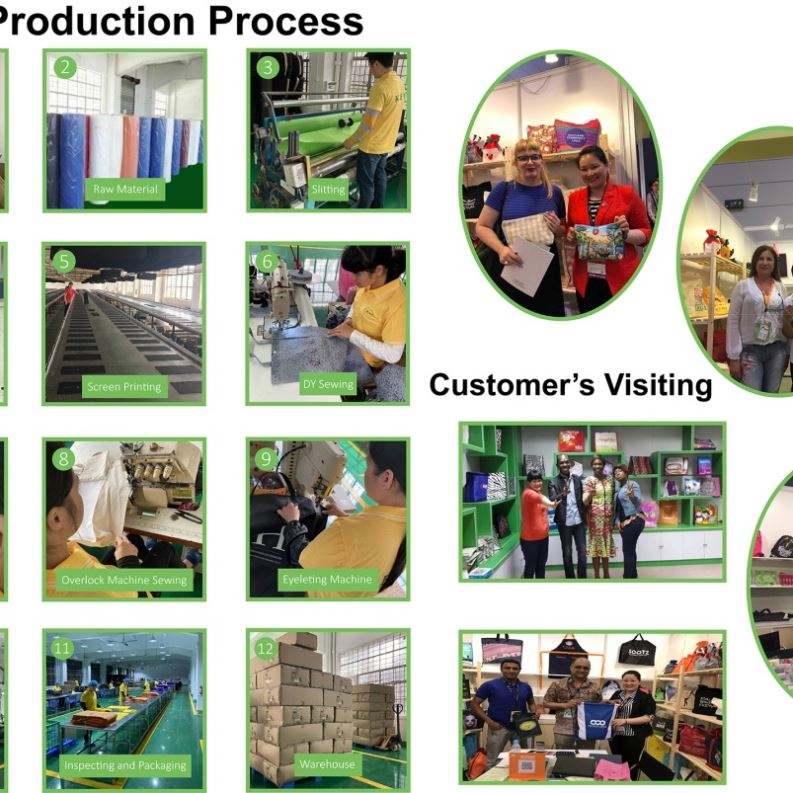 Production Process

2
Raw Material

3
Slitting

5
Screen Printing

6
DY Sewing

8
Overlock Machine Sewing

9
Eyeleting Machine

11
Inspecting and Packaging

12
Warehouse

Customer's Visiting